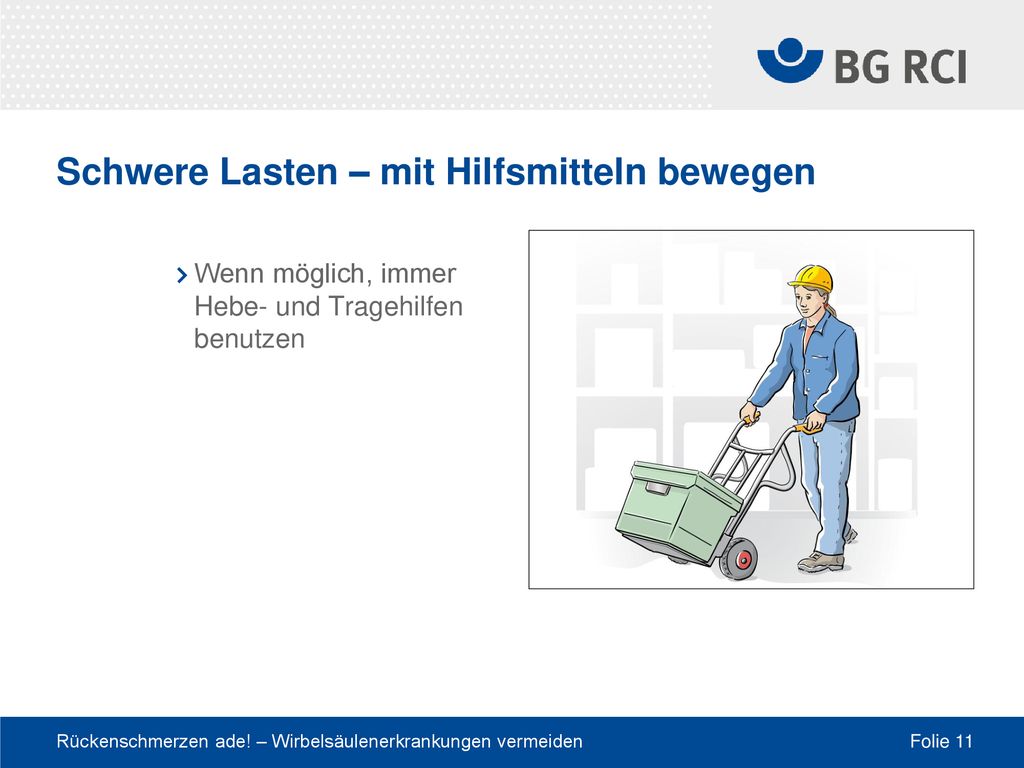 BG RCI

Schwere Lasten – mit Hilfsmitteln bewegen

› Wenn möglich, immer Hebe- und Tragehilfen benutzen

Rückenschmerzen ade! – Wirbelsäulenerkrankungen vermeiden

Folie 11